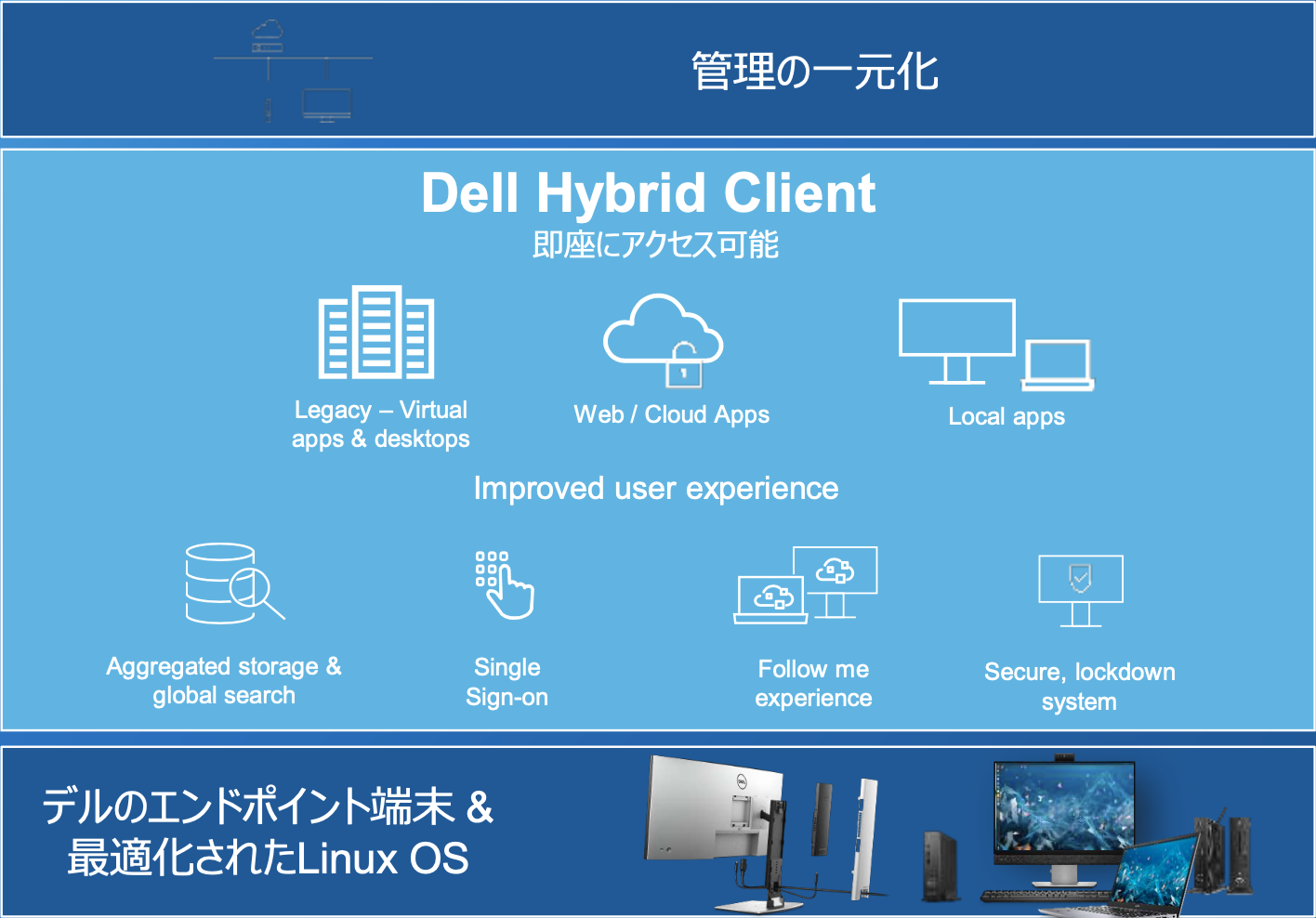 管理の一元化

Dell Hybrid Client
即座にアクセス可能

Legacy – Virtual apps & desktops

Web / Cloud Apps

Local apps

Improved user experience

Aggregated storage & global search

Single Sign-on

Follow me experience

Secure, lockdown system

デルのエンドポイント端末 & 最適化されたLinux OS